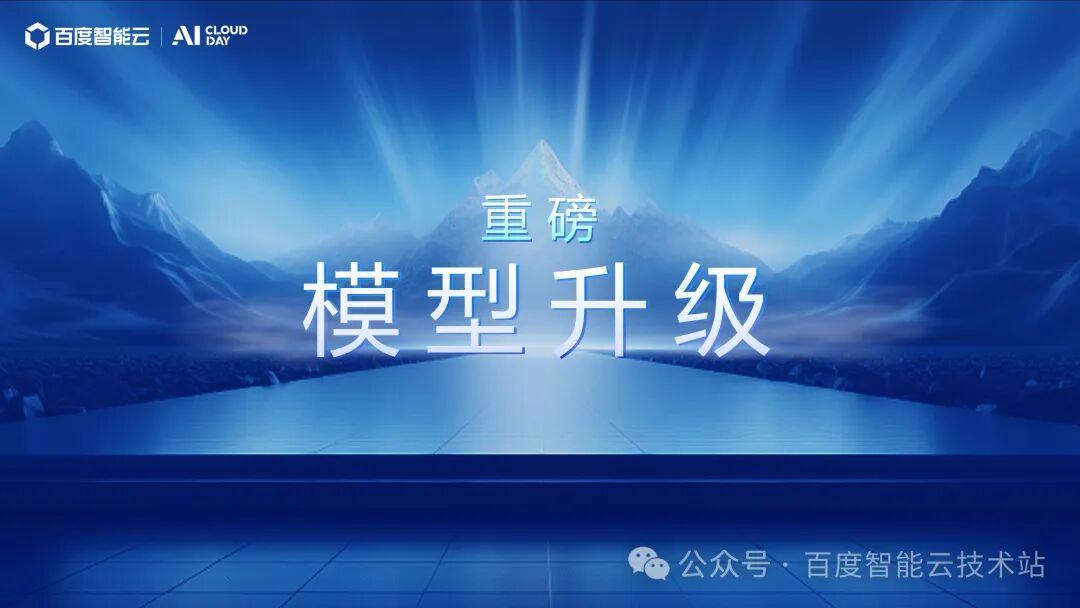 百度智能云 | AI CLOUD DAY

重磅

模型升级

公众号 · 百度智能云技术站